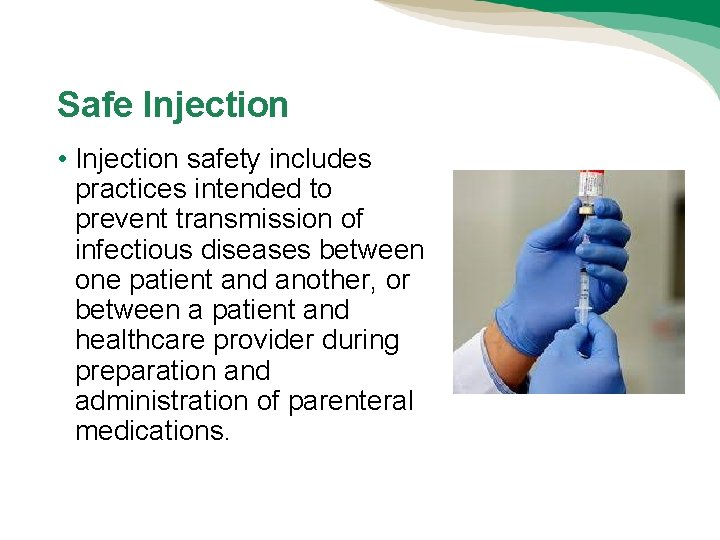 Safe Injection

• Injection safety includes practices intended to prevent transmission of infectious diseases between one patient and another, or between a patient and healthcare provider during preparation and administration of parenteral medications.